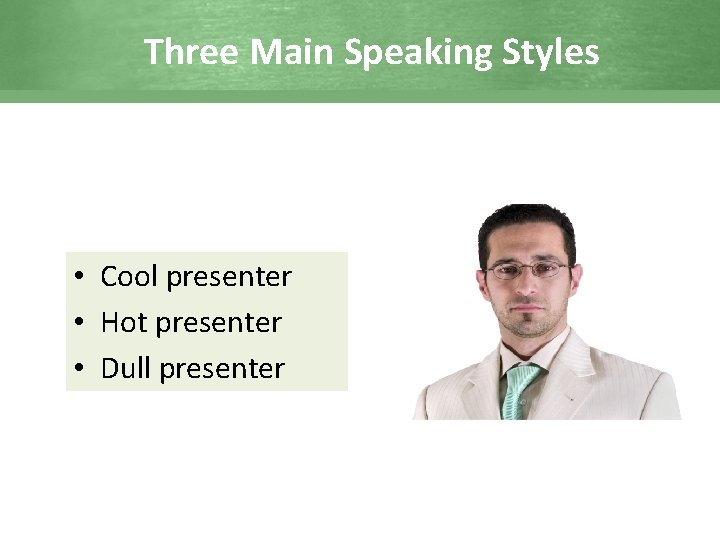 Three Main Speaking Styles

• Cool presenter
• Hot presenter
• Dull presenter